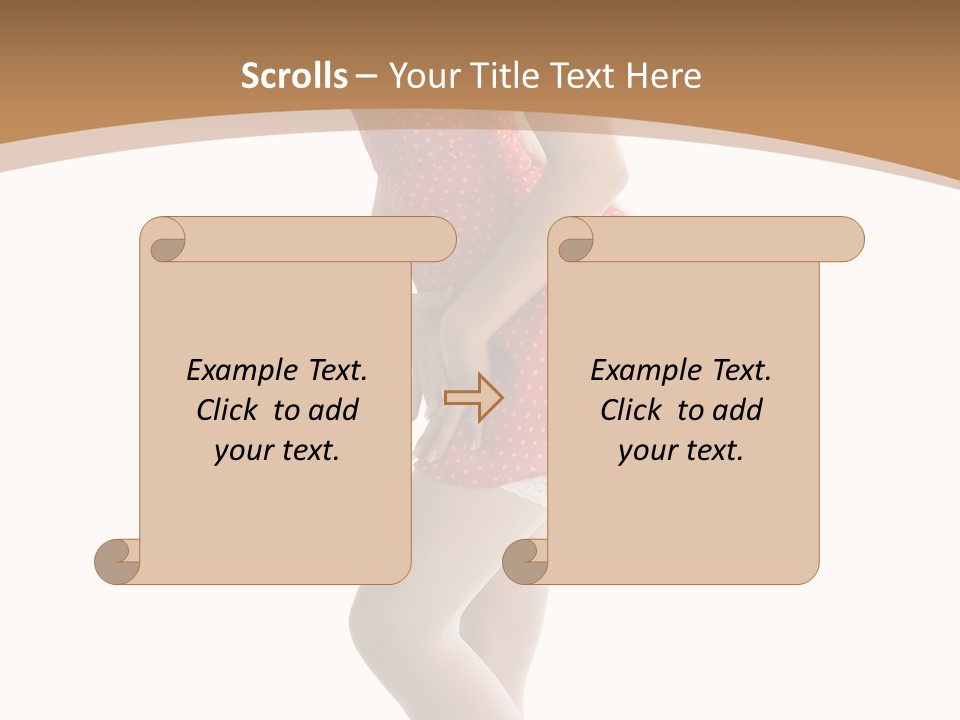 Scrolls – Your Title Text Here

Example Text. Click to add your text.

Example Text. Click to add your text.